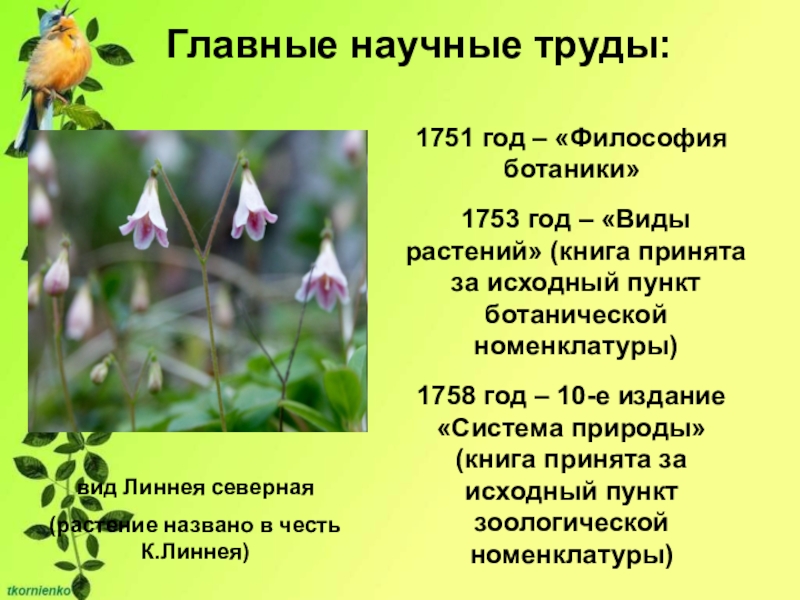 Главные научные труды:

1751 год – «Философия ботаники»

1753 год – «Виды растений» (книга принята за исходный пункт ботанической номенклатуры)

1758 год – 10-е издание «Система природы» (книга принята за исходный пункт зоологической номенклатуры)

вид Линнея северная

(растение названо в честь К.Линнея)

tkornienko